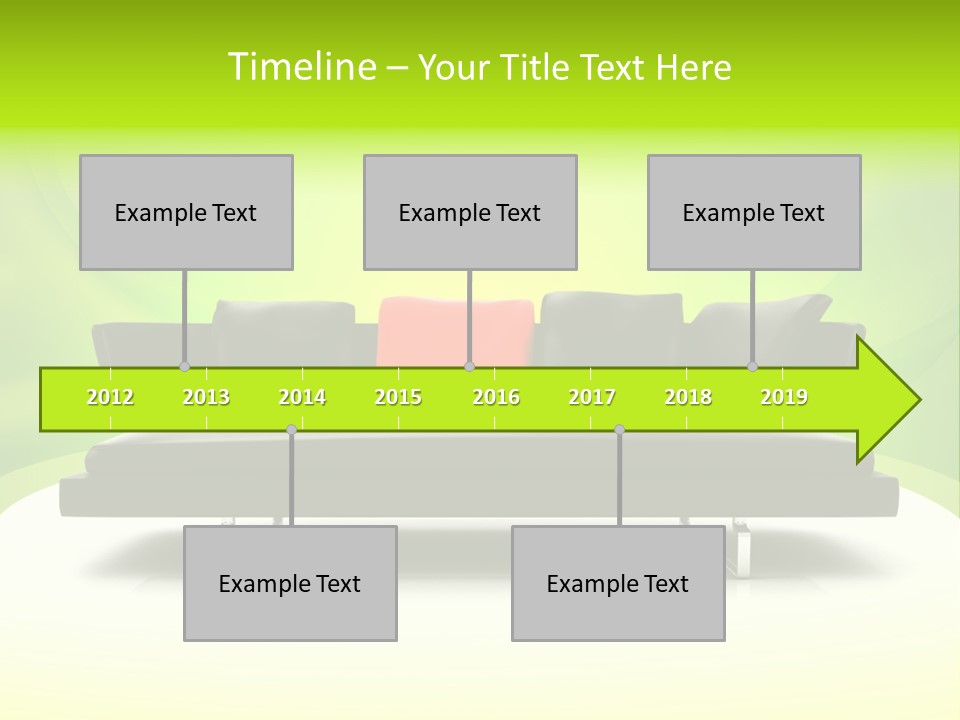 Timeline – Your Title Text Here

Example Text

Example Text

Example Text

2012 2013 2014 2015 2016 2017 2018 2019

Example Text

Example Text